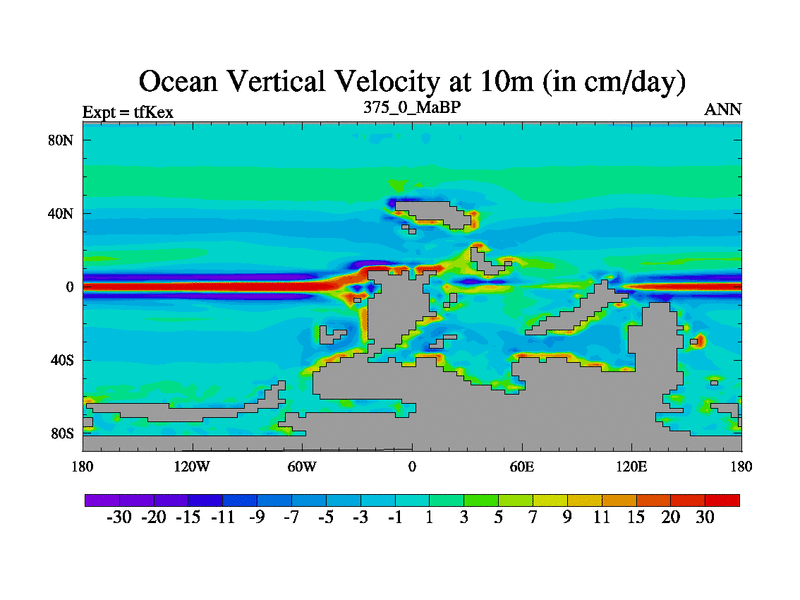 Ocean Vertical Velocity at 10m (in cm/day)
Expt = tfKex
375_0_MaBP
ANN

80N
40N
0
40S
80S

180
120W
60W
0
60E
120E
180

-30 -20 -15 -11 -9 -7 -5 -3 -1 1 3 5 7 9 11 15 20 30